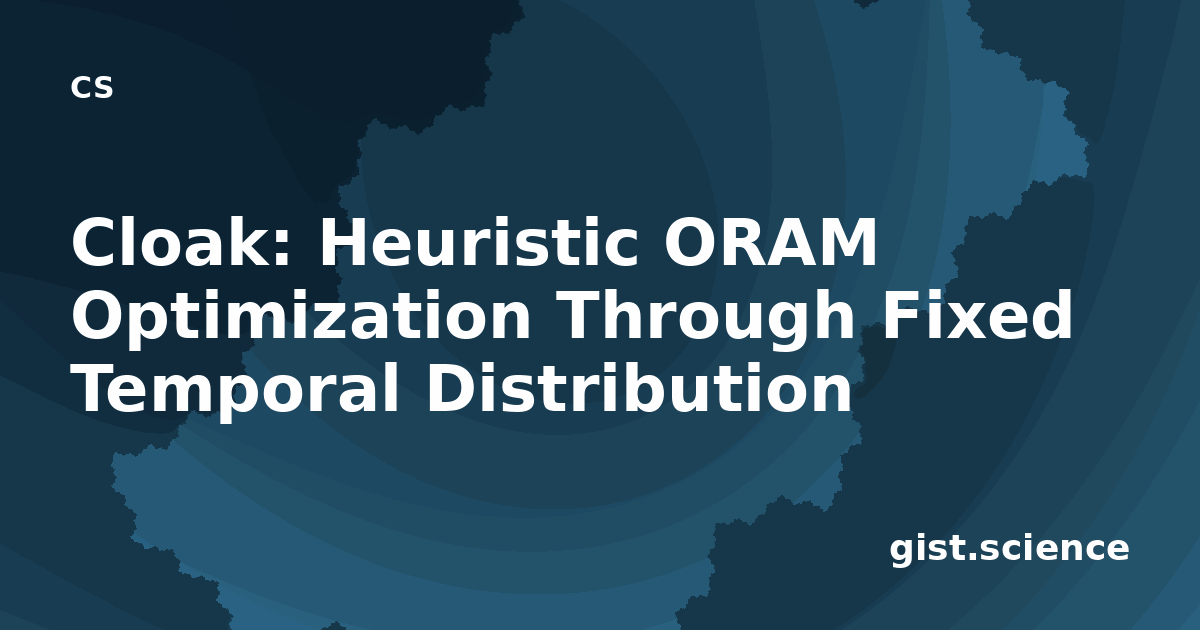 CS

Cloak: Heuristic ORAM Optimization Through Fixed Temporal Distribution

gist.science